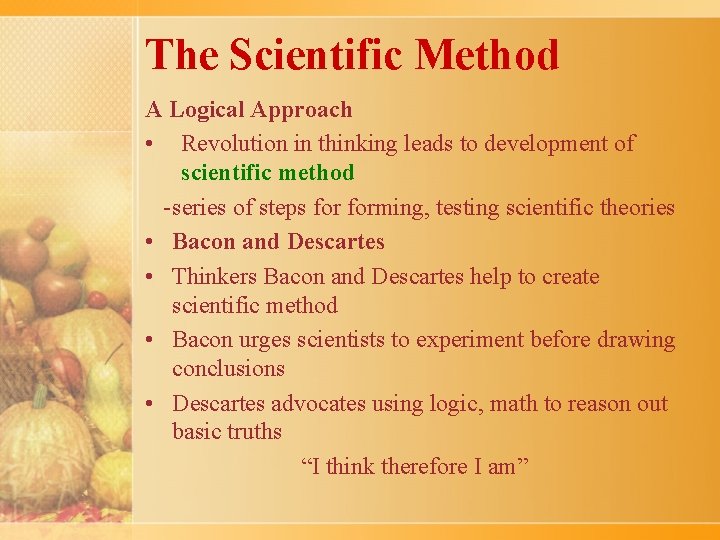 The Scientific Method

A Logical Approach

• Revolution in thinking leads to development of scientific method

-series of steps for forming, testing scientific theories

• Bacon and Descartes

• Thinkers Bacon and Descartes help to create scientific method

• Bacon urges scientists to experiment before drawing conclusions

• Descartes advocates using logic, math to reason out basic truths

“I think therefore I am”